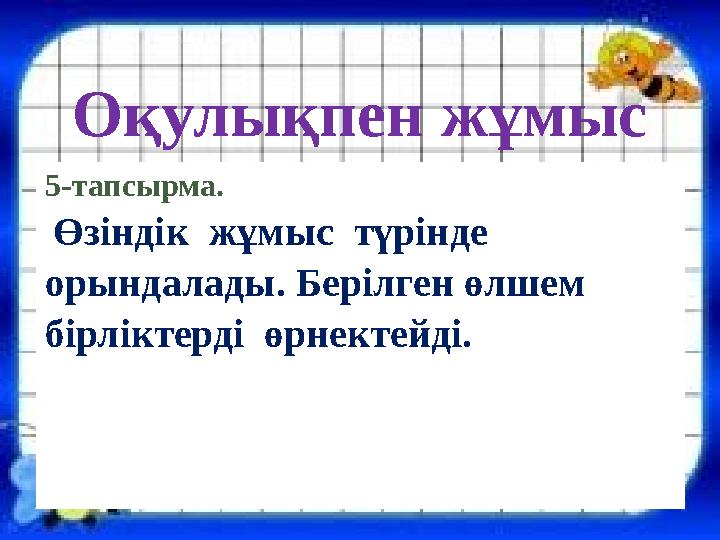 Оқулықпен жұмыс

5-тапсырма.

Өзіндік жұмыс түрінде орындалады. Берілген өлшем бірліктерді өрнектейді.